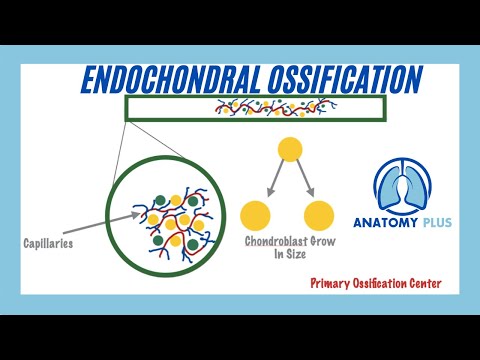 ENDOCHONDRAL OSSIFICATION

Capillaries

Chondroblast Grow In Size

ANATOMY PLUS

Primary Ossification Center